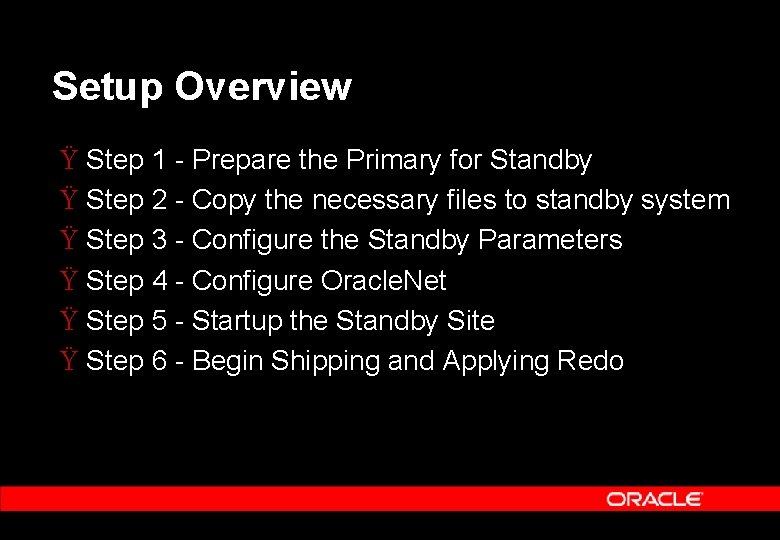 Setup Overview

Ÿ Step 1 - Prepare the Primary for Standby
Ÿ Step 2 - Copy the necessary files to standby system
Ÿ Step 3 - Configure the Standby Parameters
Ÿ Step 4 - Configure OracleNet
Ÿ Step 5 - Startup the Standby Site
Ÿ Step 6 - Begin Shipping and Applying Redo

ORACLE